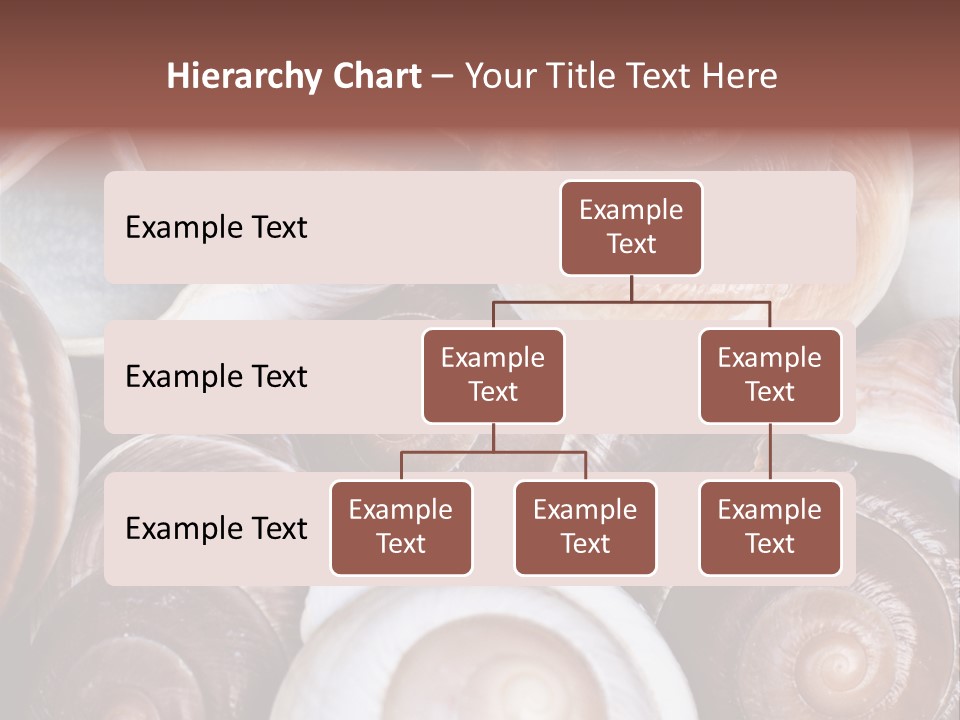 Hierarchy Chart – Your Title Text Here

Example Text

Example Text

Example Text

Example Text

Example Text

Example Text

Example Text

Example Text

Example Text